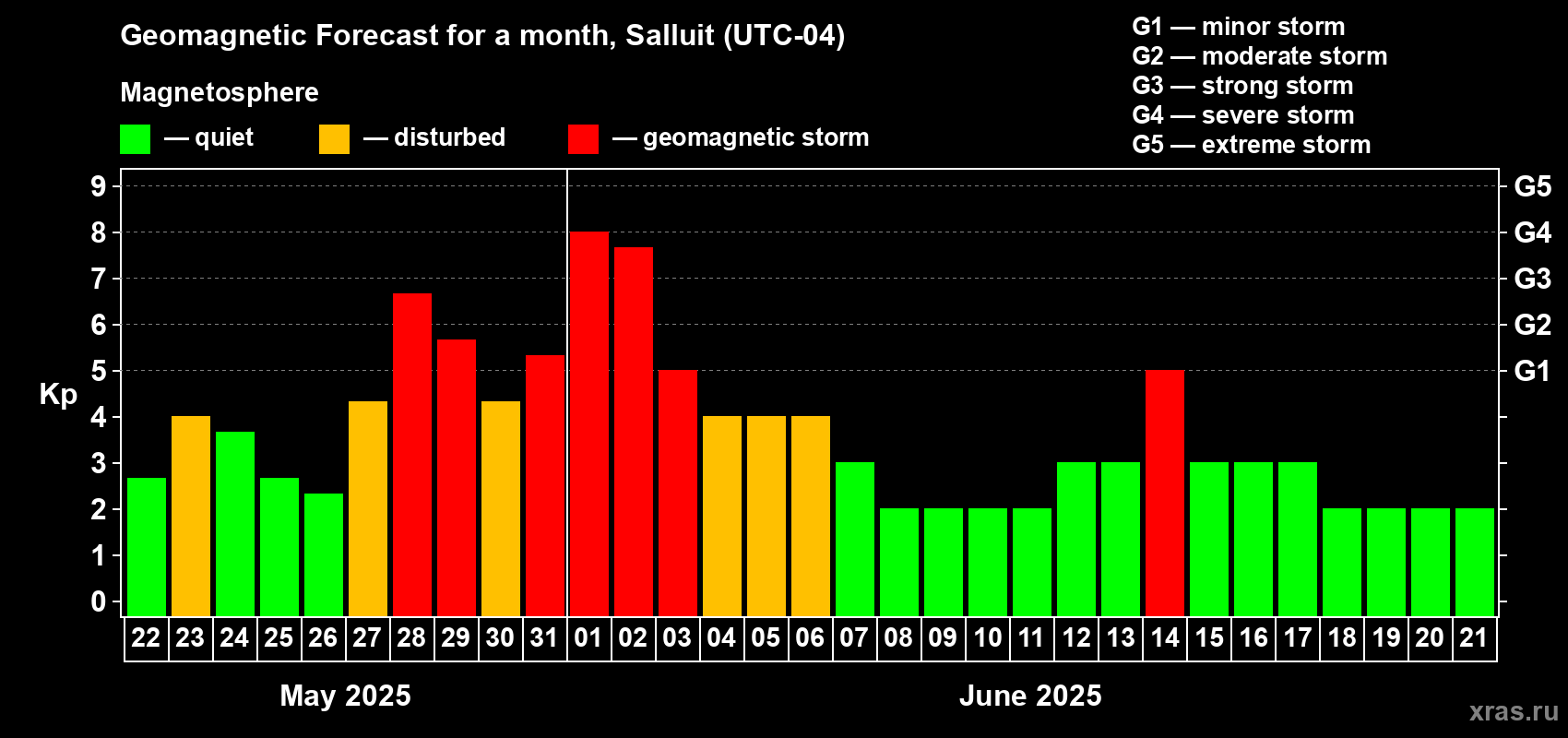 Geomagnetic Forecast for a month, Salluit (UTC-04)

Magnetosphere

— quiet — disturbed — geomagnetic storm

G1 — minor storm
G2 — moderate storm
G3 — strong storm
G4 — severe storm
G5 — extreme storm

Kp

9 8 7 6 5 4 3 2 1 0

G5 G4 G3 G2 G1

22 23 24 25 26 27 28 29 30 31 01 02 03 04 05 06 07 08 09 10 11 12 13 14 15 16 17 18 19 20 21

May 2025

June 2025

xras.ru